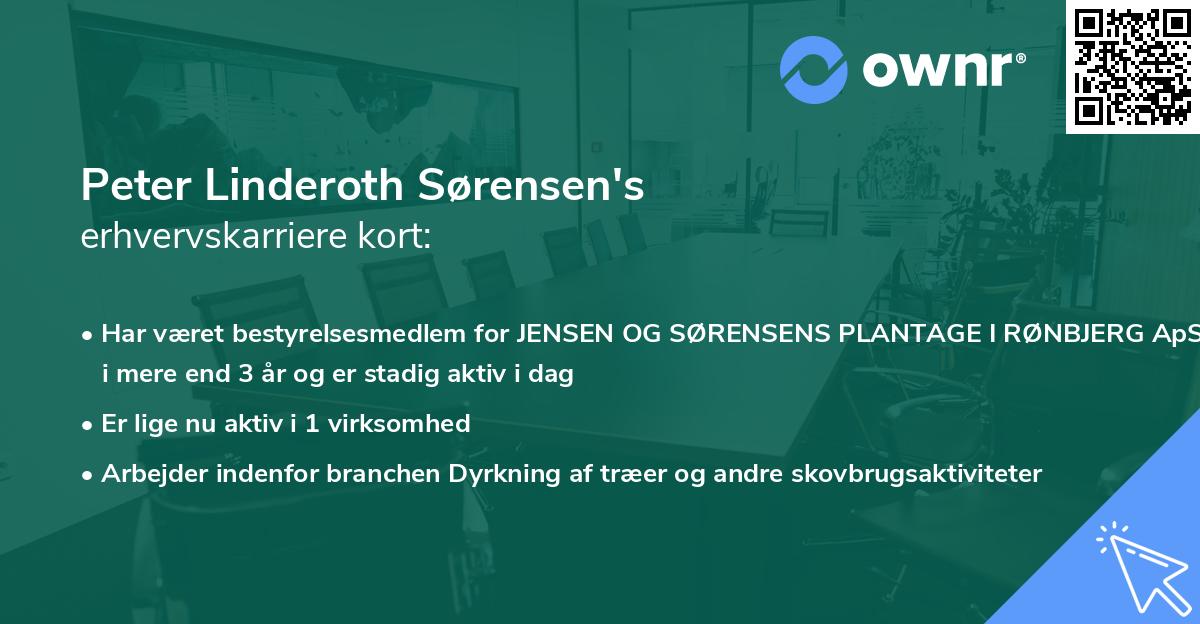 ownr®

Peter Linderoth Sørensen's
erhvervskarriere kort:

• Har været bestyrelsesmedlem for JENSEN OG SØRENSENS PLANTAGE I RØNBJERG ApS i mere end 3 år og er stadig aktiv i dag
• Er lige nu aktiv i 1 virksomhed
• Arbejder indenfor branchen Dyrkning af træer og andre skovbrugsaktiviteter